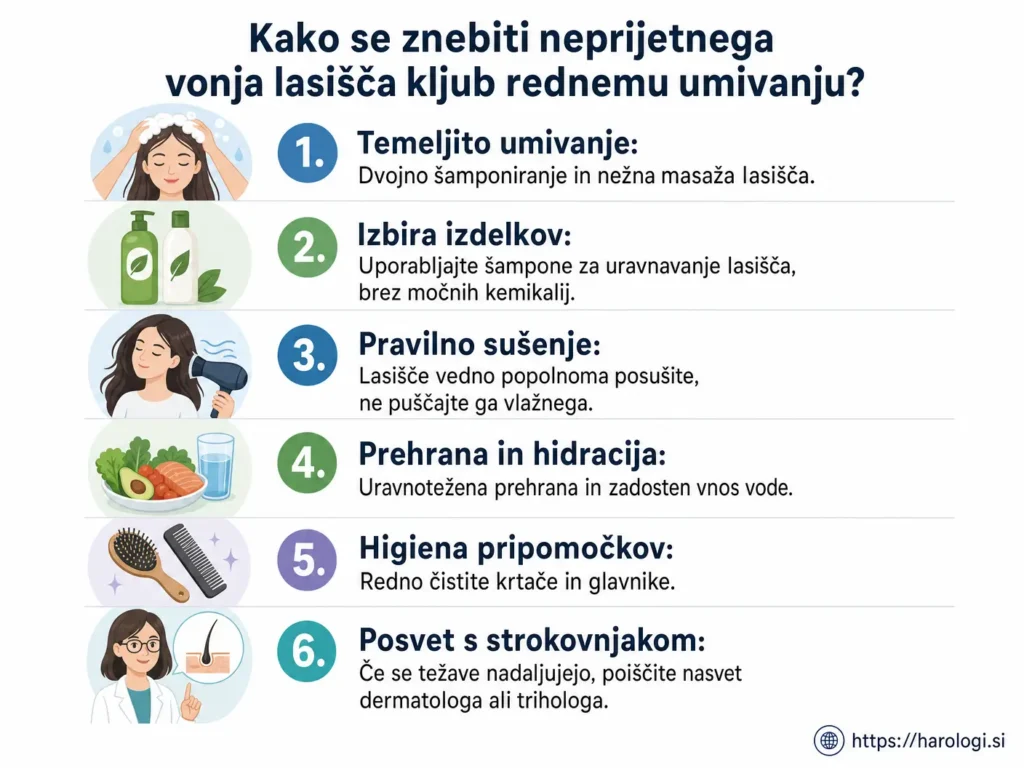 Kako se znebiti neprijetnega vonja lasišča kljub rednemu umivanju?

1. Temeljito umivanje:
Dvojno šamponiranje in nežna masaža lasišča.

2. Izbira izdelkov:
Uporabljajte šampone za uravnavanje lasišča, brez močnih kemikalij.

3. Pravilno sušenje:
Lasišče vedno popolnoma posušite, ne puščajte ga vlažnega.

4. Prehrana in hidracija:
Uravnotežena prehrana in zadosten vnos vode.

5. Higiena pripomočkov:
Redno čistite krtače in glavnike.

6. Posvet s strokovnjakom:
Če se težave nadaljujejo, poiščite nasvet dermatologa ali trihologa.

https://harologi.si